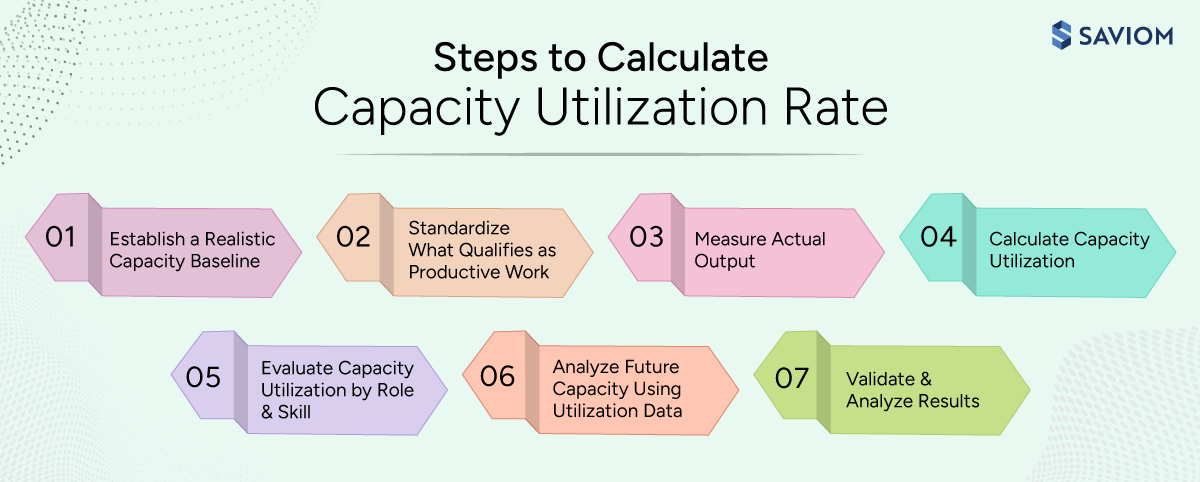 SAVIOM

Steps to Calculate
Capacity Utilization Rate

01 Establish a Realistic Capacity Baseline

02 Standardize What Qualifies as Productive Work

03 Measure Actual Output

04 Calculate Capacity Utilization

05 Evaluate Capacity Utilization by Role & Skill

06 Analyze Future Capacity Using Utilization Data

07 Validate & Analyze Results